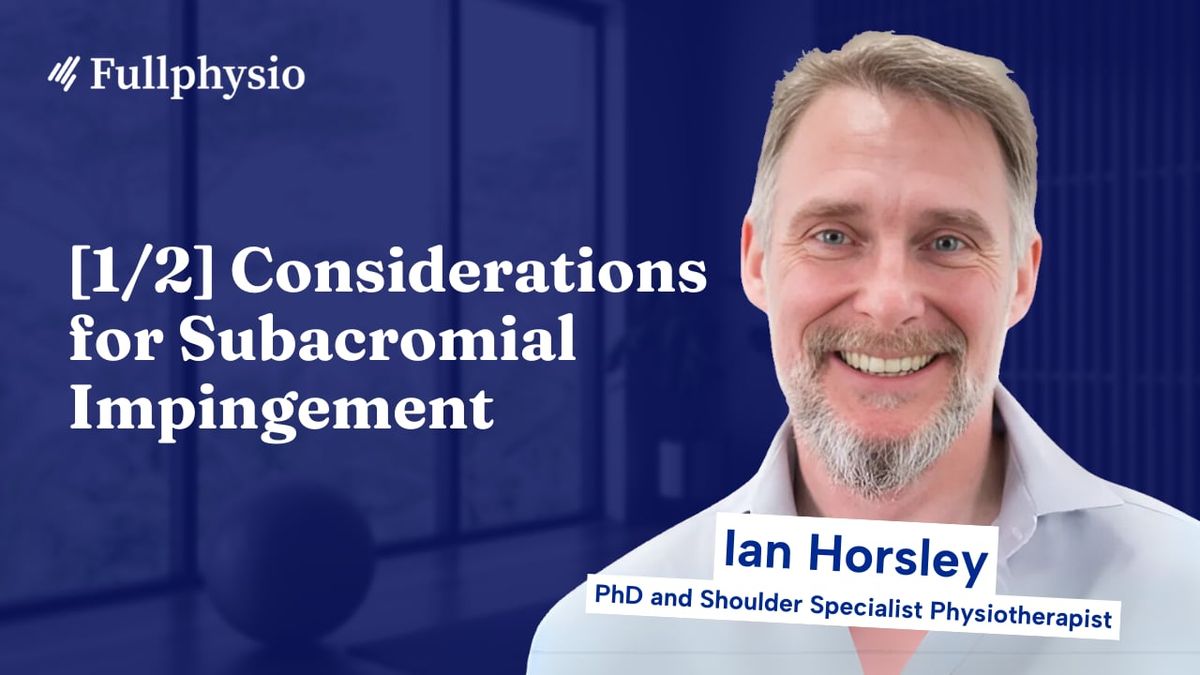 Fullphysio

[1/2] Considerations for Subacromial Impingement

Ian Horsley
PhD and Shoulder Specialist Physiotherapist